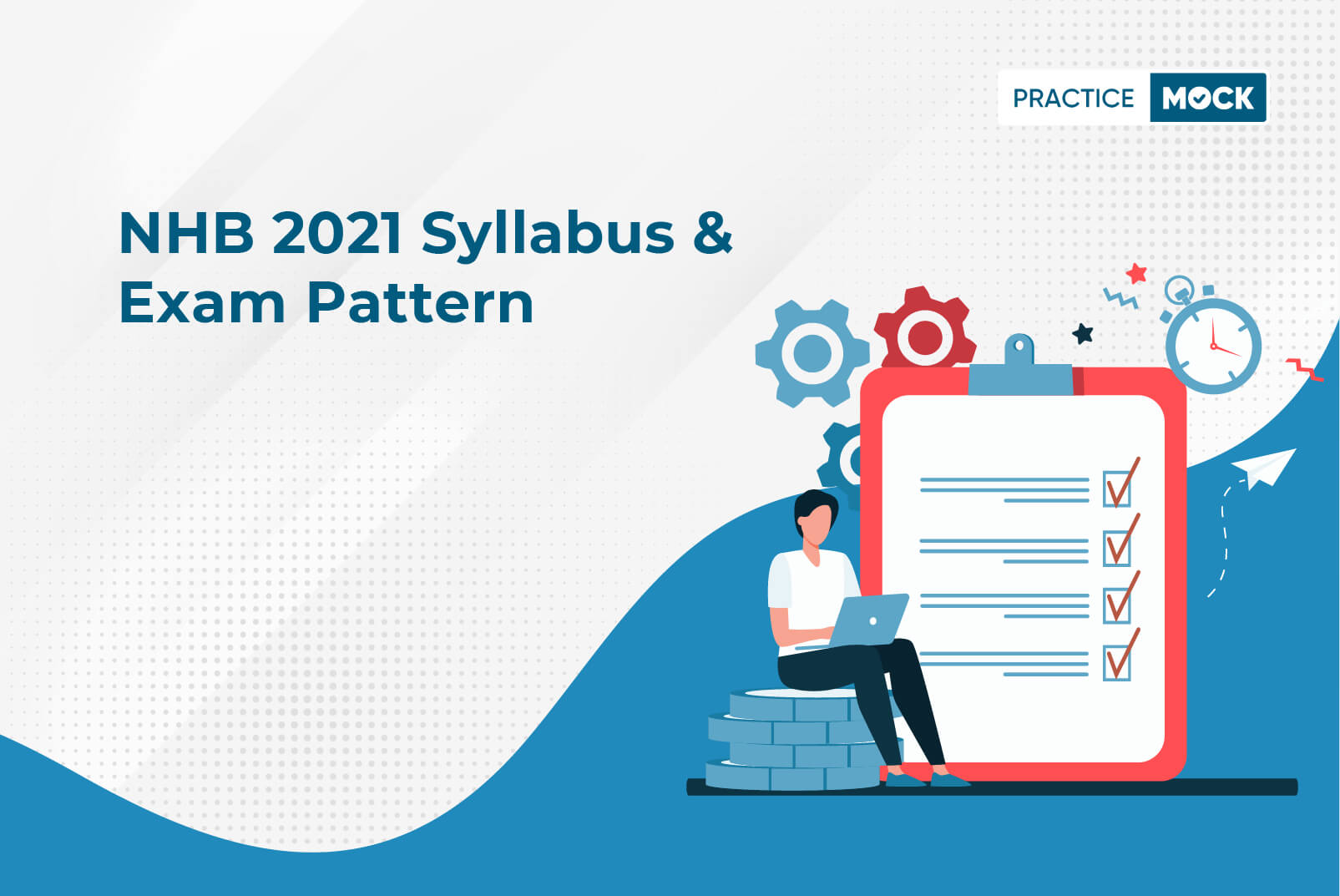 PRACTICE MOCK

NHB 2021 Syllabus & Exam Pattern